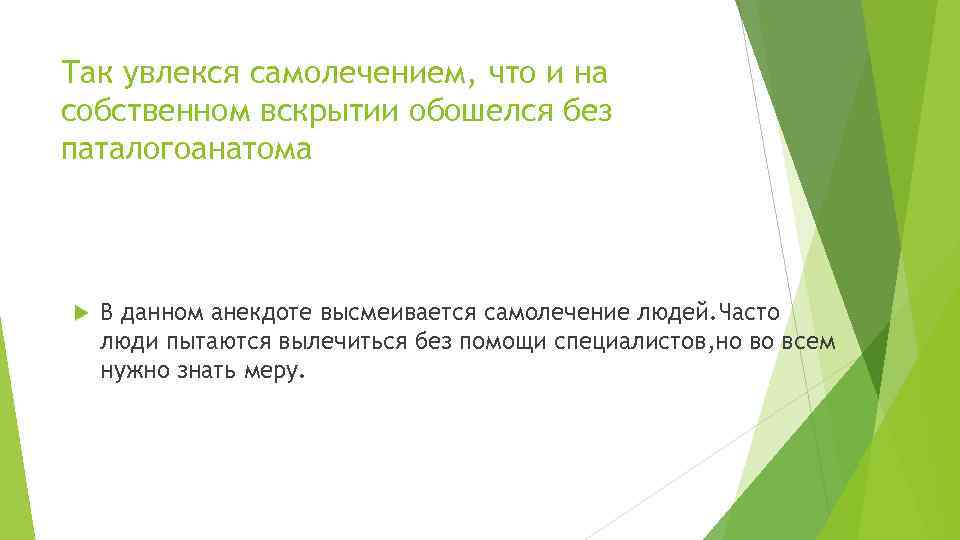 Так увлекся самолечением, что и на собственном вскрытии обошелся без паталогоанатома

В данном анекдоте высмеивается самолечение людей.Часто люди пытаются вылечиться без помощи специалистов,но во всем нужно знать меру.